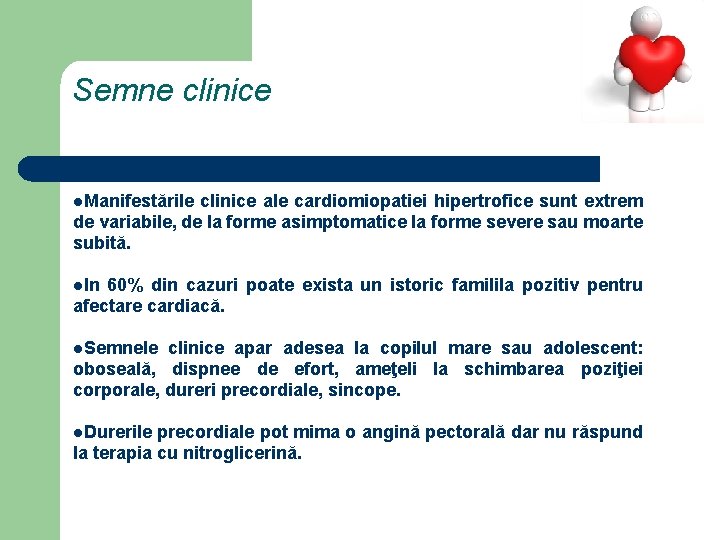 Semne clinice

●Manifestările clinice ale cardiomiopatiei hipertrofice sunt extrem de variabile, de la forme asimptomatice la forme severe sau moarte subită.

●In 60% din cazuri poate exista un istoric familila pozitiv pentru afectare cardiacă.

●Semnele clinice apar adesea la copilul mare sau adolescent: oboseală, dispnee de efort, ameţeli la schimbarea poziţiei corporale, dureri precordiale, sincope.

●Durerile precordiale pot mima o angină pectorală dar nu răspund la terapia cu nitroglicerină.